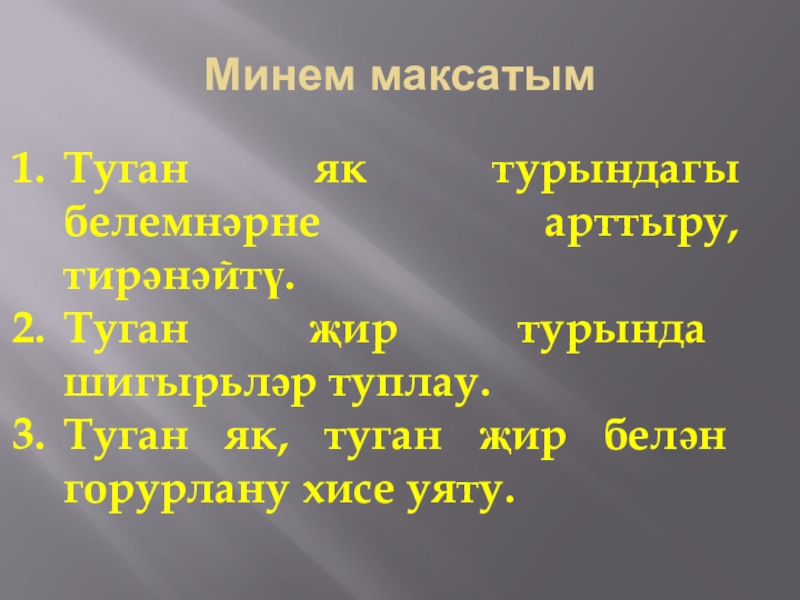 Минем максатым

1. Туган як турындагы белемнәрне арттыру, тирәнәйтү.
2. Туган җир турында шигырьләр туплау.
3. Туган як, туган җир белән горурлану хисе уяту.